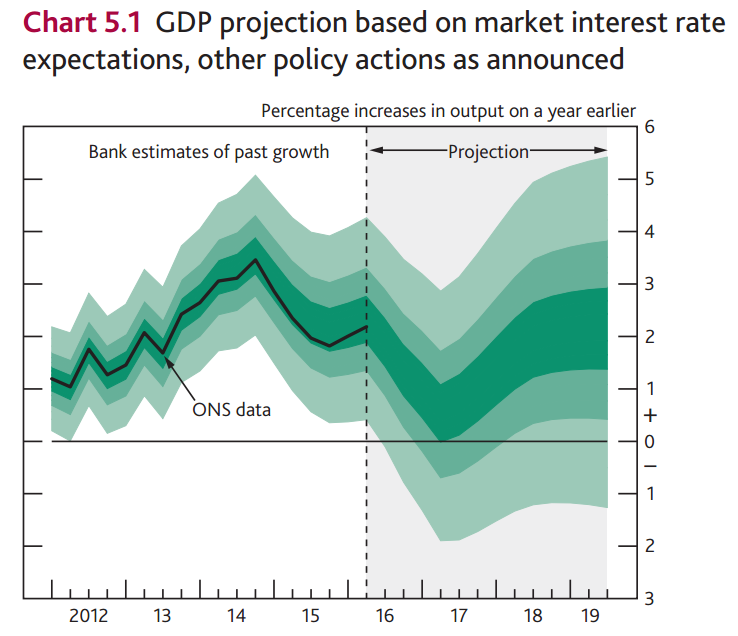 Chart 5.1 GDP projection based on market interest rate expectations, other policy actions as announced

Percentage increases in output on a year earlier

Bank estimates of past growth

Projection

ONS data

6
5
4
3
2
1
+
0
–
1
2
3

2012 13 14 15 16 17 18 19